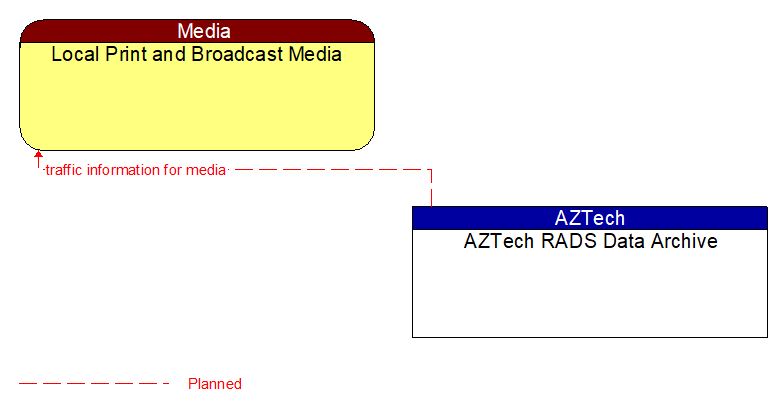 Media
Local Print and Broadcast Media

traffic information for media

AZTech
AZTech RADS Data Archive

Planned